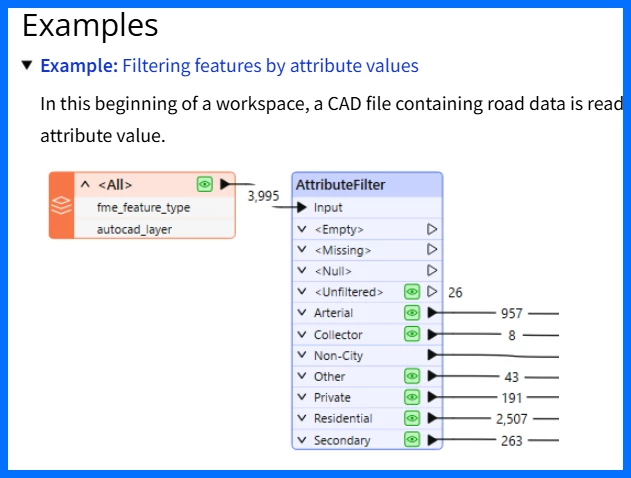 Examples

Example: Filtering features by attribute values

In this beginning of a workspace, a CAD file containing road data is read attribute value.

<All>
fme_feature_type
autocad_layer

3,995

AttributeFilter
Input
<Empty>
<Missing>
<Null>
<Unfiltered>
26
Arterial
957
Collector
8
Non-City
Other
43
Private
191
Residential
2,507
Secondary
263